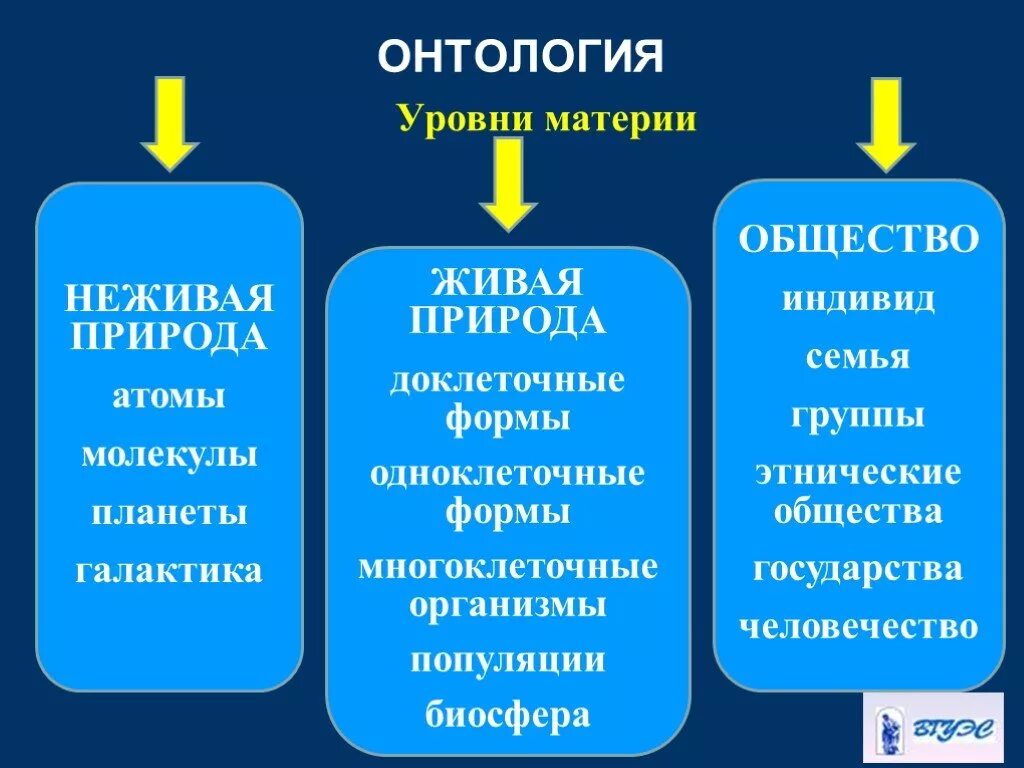 ОНТОЛОГИЯ

Уровни материи

НЕЖИВАЯ ПРИРОДА
атомы
молекулы
планеты
галактика

ЖИВАЯ ПРИРОДА
доклеточные формы
одноклеточные формы
многоклеточные организмы
популяции
биосфера

ОБЩЕСТВО
индивид
семья
группы
этнические общества
государства
человечество

ВГУЭС